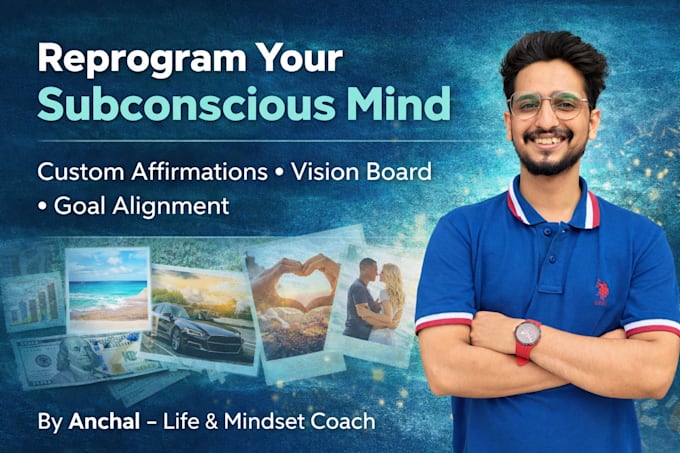 Reprogram Your
Subconscious Mind

Custom Affirmations • Vision Board • Goal Alignment

By Anchal – Life & Mindset Coach